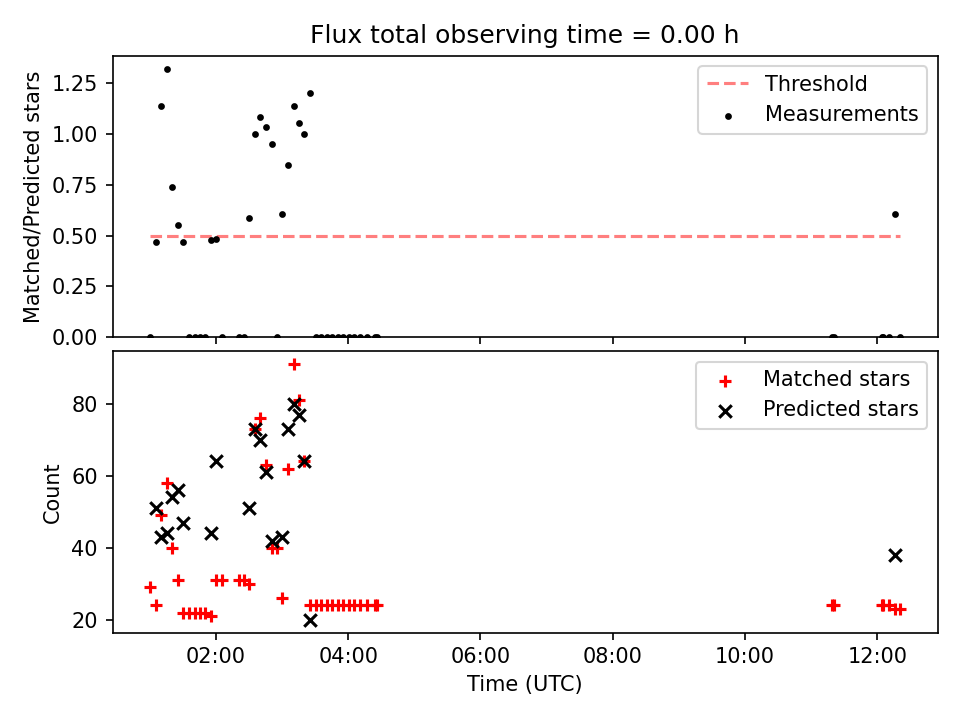 Flux total observing time = 0.00 h

Matched/Predicted stars

1.25
1.00
0.75
0.50
0.25
0.00

Threshold
Measurements

Count

80
60
40
20

Matched stars
Predicted stars

02:00
04:00
06:00
08:00
10:00
12:00

Time (UTC)